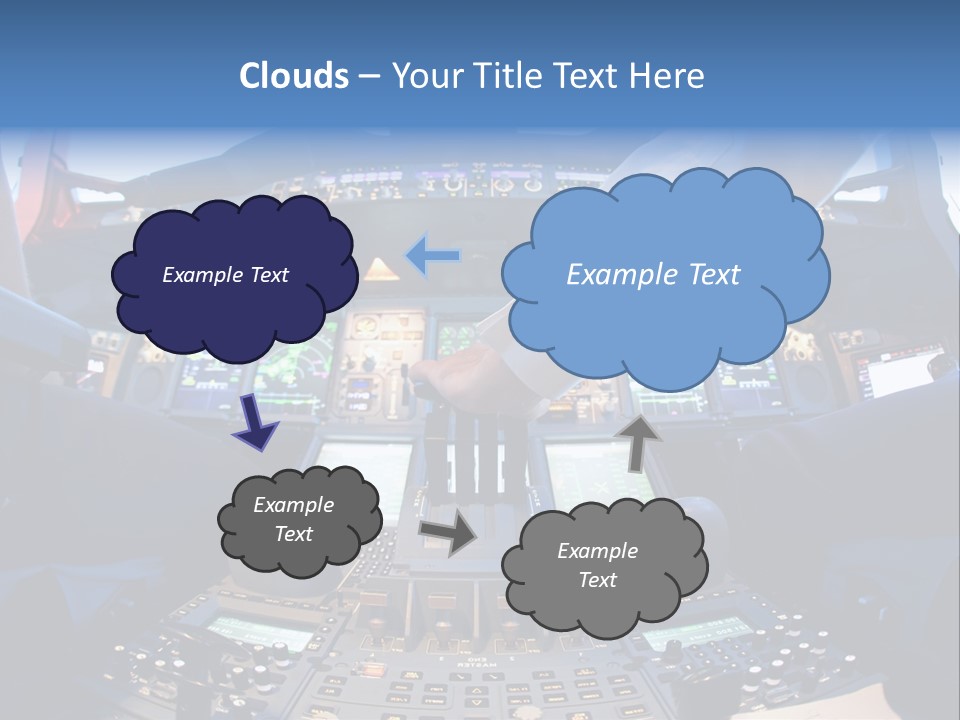 Clouds – Your Title Text Here

Example Text

Example Text

Example Text

Example Text